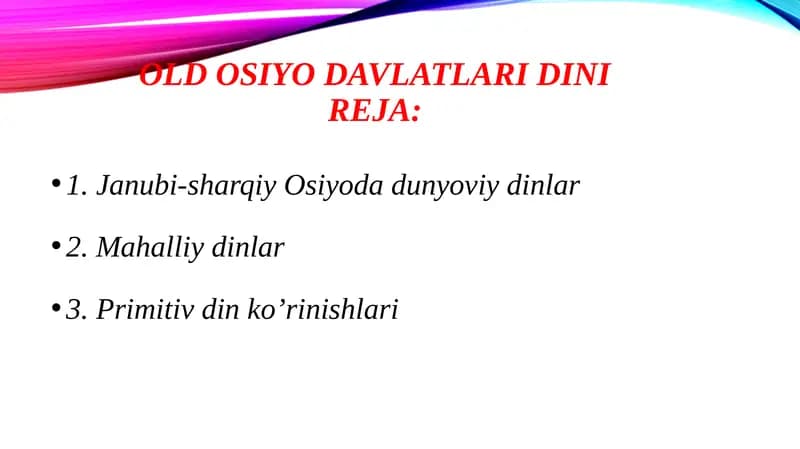 OLD OSIYO DAVLATLARI DINI
REJA:

• 1. Janubi-sharqiy Osiyoda dunyoviy dinlar

• 2. Mahalliy dinlar

• 3. Primitiv din ko’rinishlari